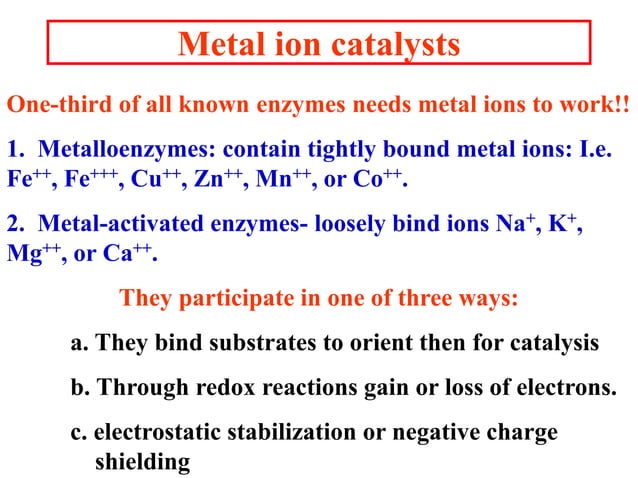 Metal ion catalysts

One-third of all known enzymes needs metal ions to work!!

1. Metalloenzymes: contain tightly bound metal ions: I.e. $Fe^{++}$, $Fe^{+++}$, $Cu^{++}$, $Zn^{++}$, $Mn^{++}$, or $Co^{++}$.

2. Metal-activated enzymes- loosely bind ions $Na^{+}$, $K^{+}$, $Mg^{++}$, or $Ca^{++}$.

They participate in one of three ways:

a. They bind substrates to orient then for catalysis

b. Through redox reactions gain or loss of electrons.

c. electrostatic stabilization or negative charge shielding